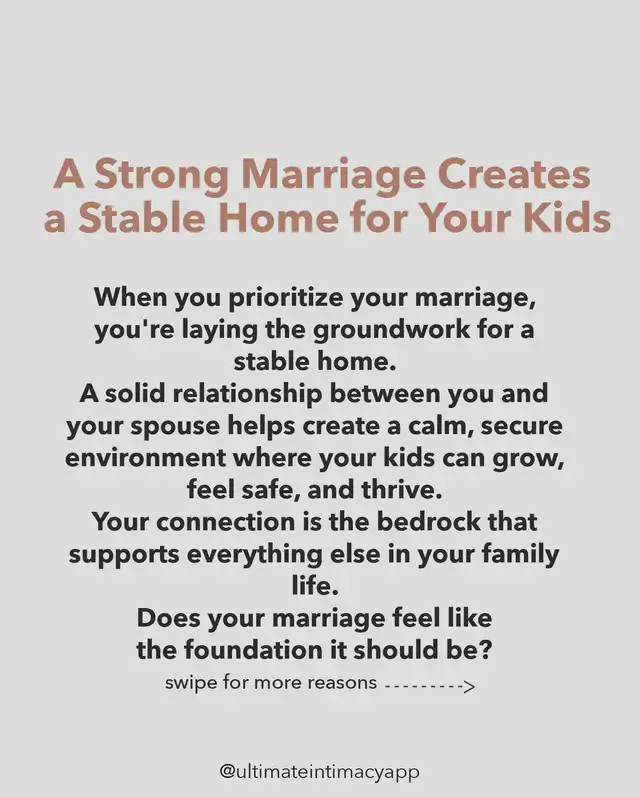 A Strong Marriage Creates a Stable Home for Your Kids

When you prioritize your marriage, you're laying the groundwork for a stable home.
A solid relationship between you and your spouse helps create a calm, secure environment where your kids can grow, feel safe, and thrive.
Your connection is the bedrock that supports everything else in your family life.
Does your marriage feel like the foundation it should be?

swipe for more reasons --------->

@ultimateintimacyapp